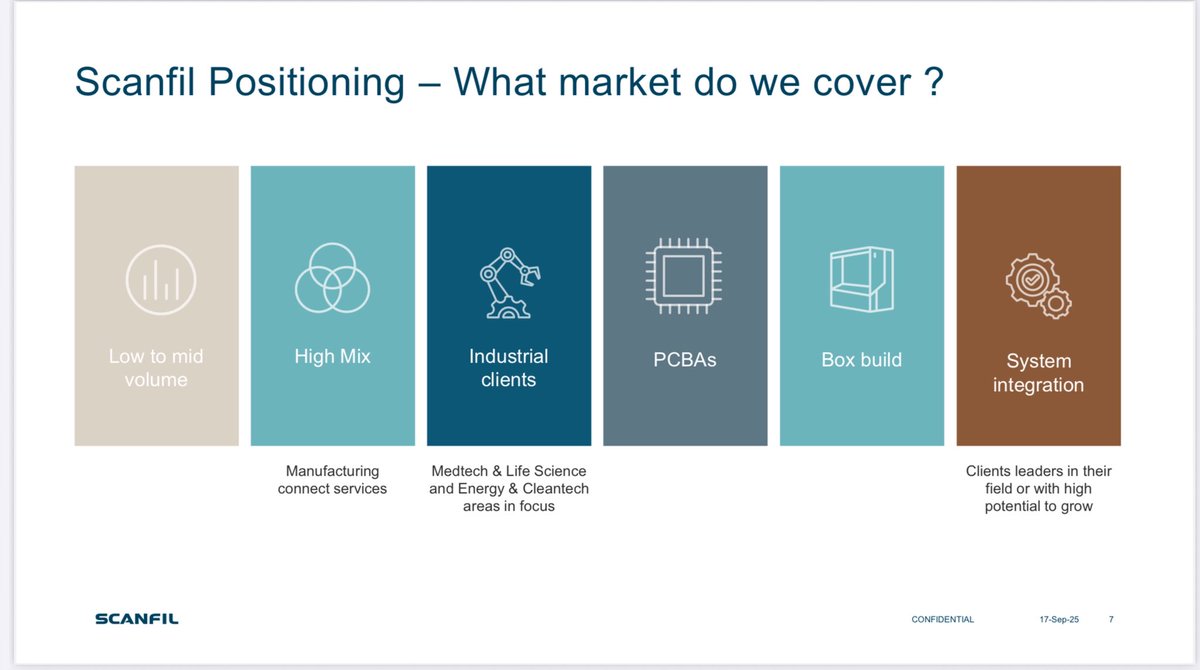 Scanfil Positioning – What market do we cover ?

Low to mid volume

High Mix

Industrial clients

PCBAs

Box build

System integration

Manufacturing connect services

Medtech & Life Science and Energy & Cleantech areas in focus

Clients leaders in their field or with high potential to grow

SCANFIL

CONFIDENTIAL

17-Sep-25

7